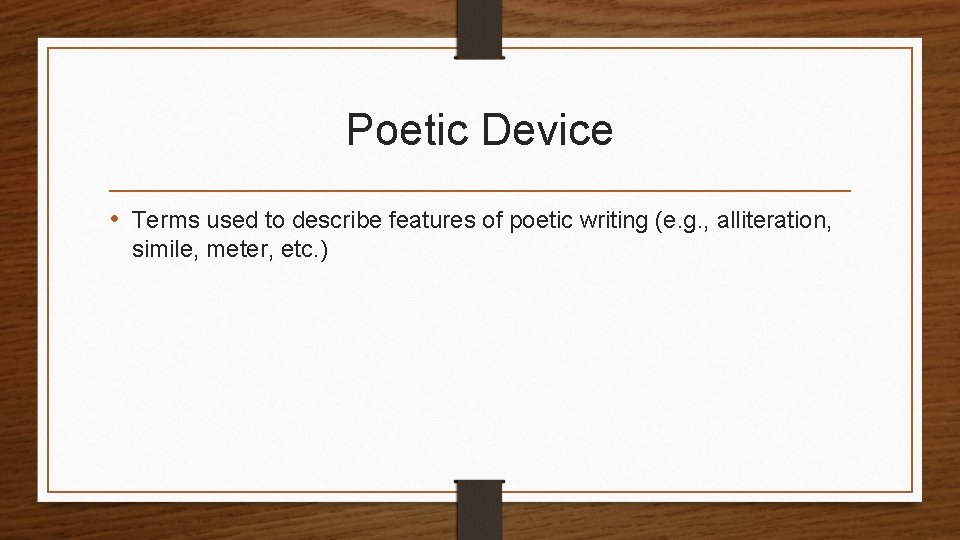 Poetic Device

• Terms used to describe features of poetic writing (e.g., alliteration, simile, meter, etc.)